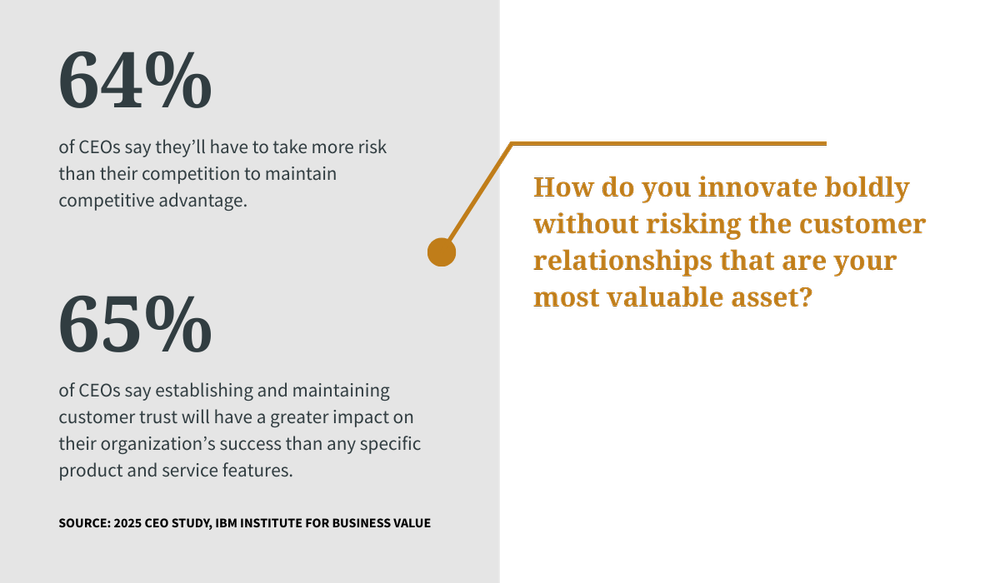 64%

of CEOs say they'll have to take more risk than their competition to maintain competitive advantage.

65%

of CEOs say establishing and maintaining customer trust will have a greater impact on their organization's success than any specific product and service features.

SOURCE: 2025 CEO STUDY, IBM INSTITUTE FOR BUSINESS VALUE

How do you innovate boldly without risking the customer relationships that are your most valuable asset?